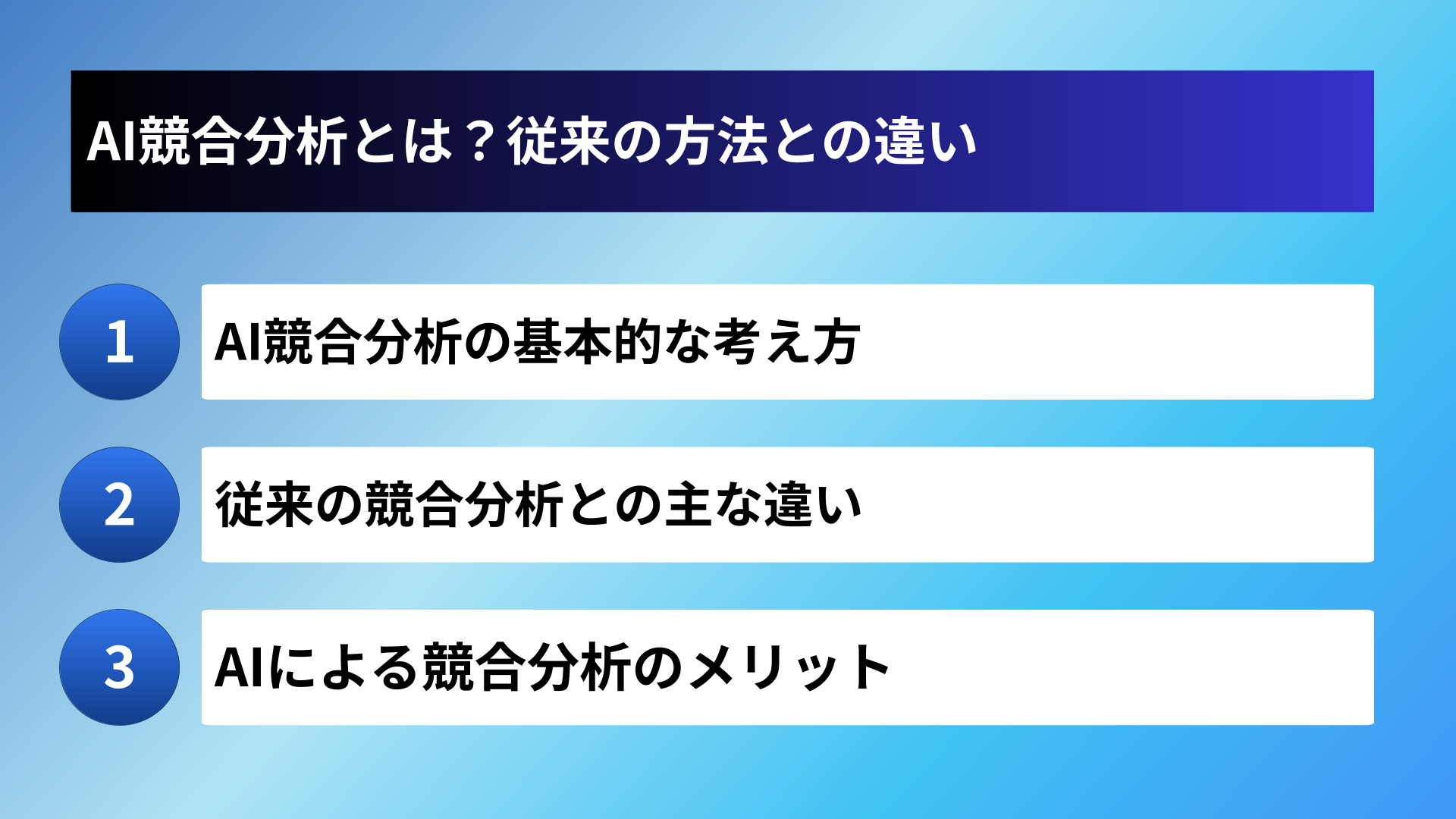 AI競合分析とは？従来の方法との違い

1 AI競合分析の基本的な考え方

2 従来の競合分析との主な違い

3 AIによる競合分析のメリット